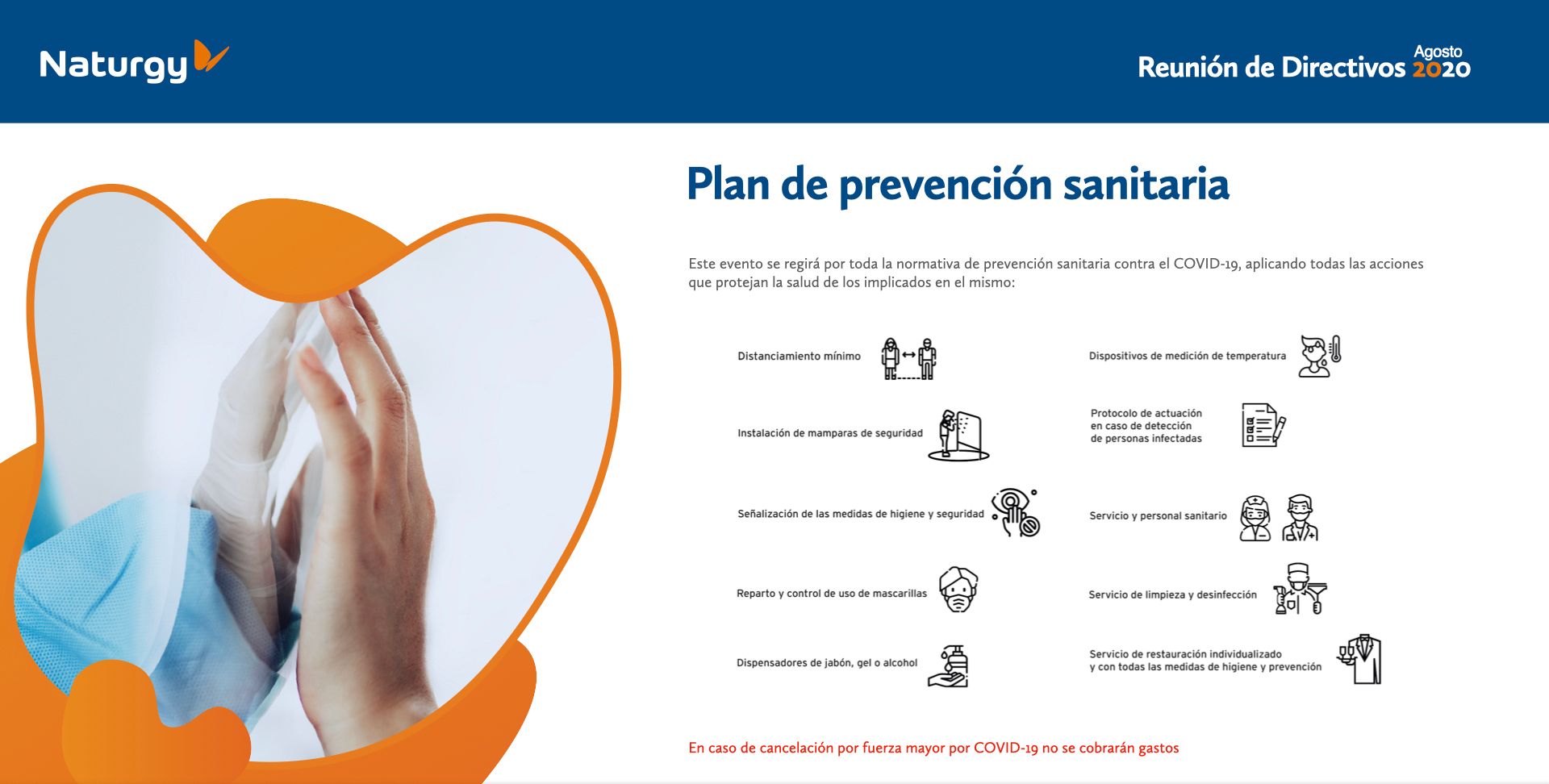 Naturgy

Reunión de Directivos Agosto 2020

Plan de prevención sanitaria

Este evento se regirá por toda la normativa de prevención sanitaria contra el COVID-19, aplicando todas las acciones que protejan la salud de los implicados en el mismo:

Distanciamiento mínimo

Instalación de mamparas de seguridad

Señalización de las medidas de higiene y seguridad

Reparto y control de uso de mascarillas

Dispensadores de jabón, gel o alcohol

Dispositivos de medición de temperatura

Protocolo de actuación en caso de detección de personas infectadas

Servicio y personal sanitario

Servicio de limpieza y desinfección

Servicio de restauración individualizado y con todas las medidas de higiene y prevención

En caso de cancelación por fuerza mayor por COVID-19 no se cobrarán gastos